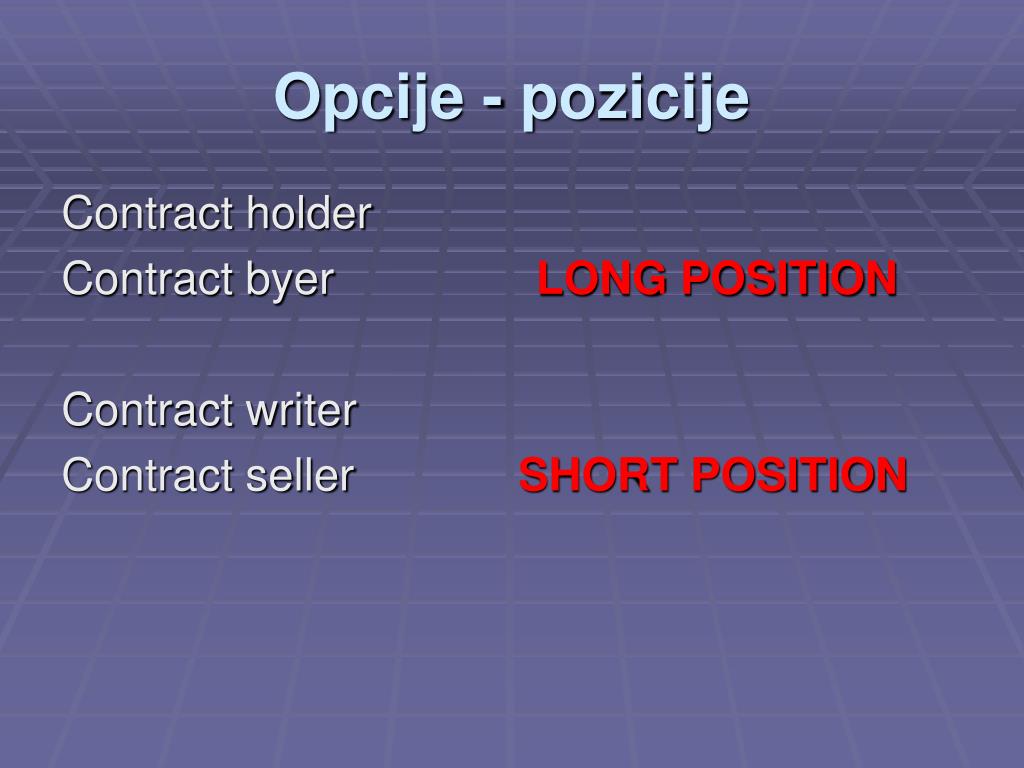 Opcije - pozicije

Contract holder
Contract byer LONG POSITION

Contract writer
Contract seller SHORT POSITION